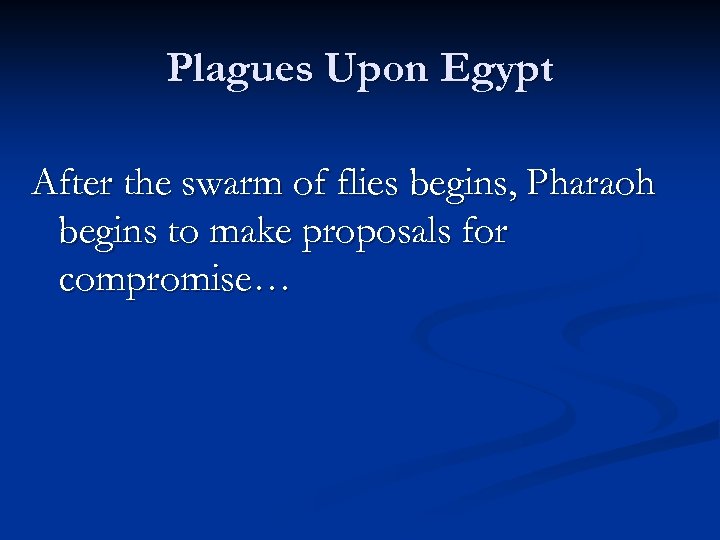 Plagues Upon Egypt

After the swarm of flies begins, Pharaoh begins to make proposals for compromise…